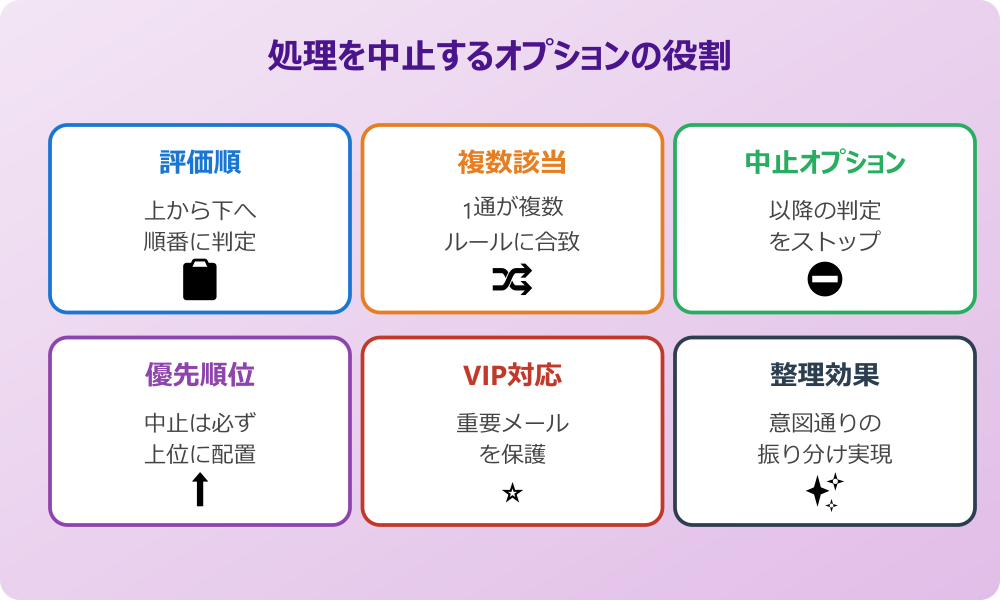 処理を中止するオプションの役割

評価順

上から下へ
順番に判定

複数該当

1通が複数
ルールに合致

中止オプション

以降の判定
をストップ

優先順位

中止は必ず
上位に配置

VIP対応

重要メール
を保護

整理効果

意図通りの
振り分け実現